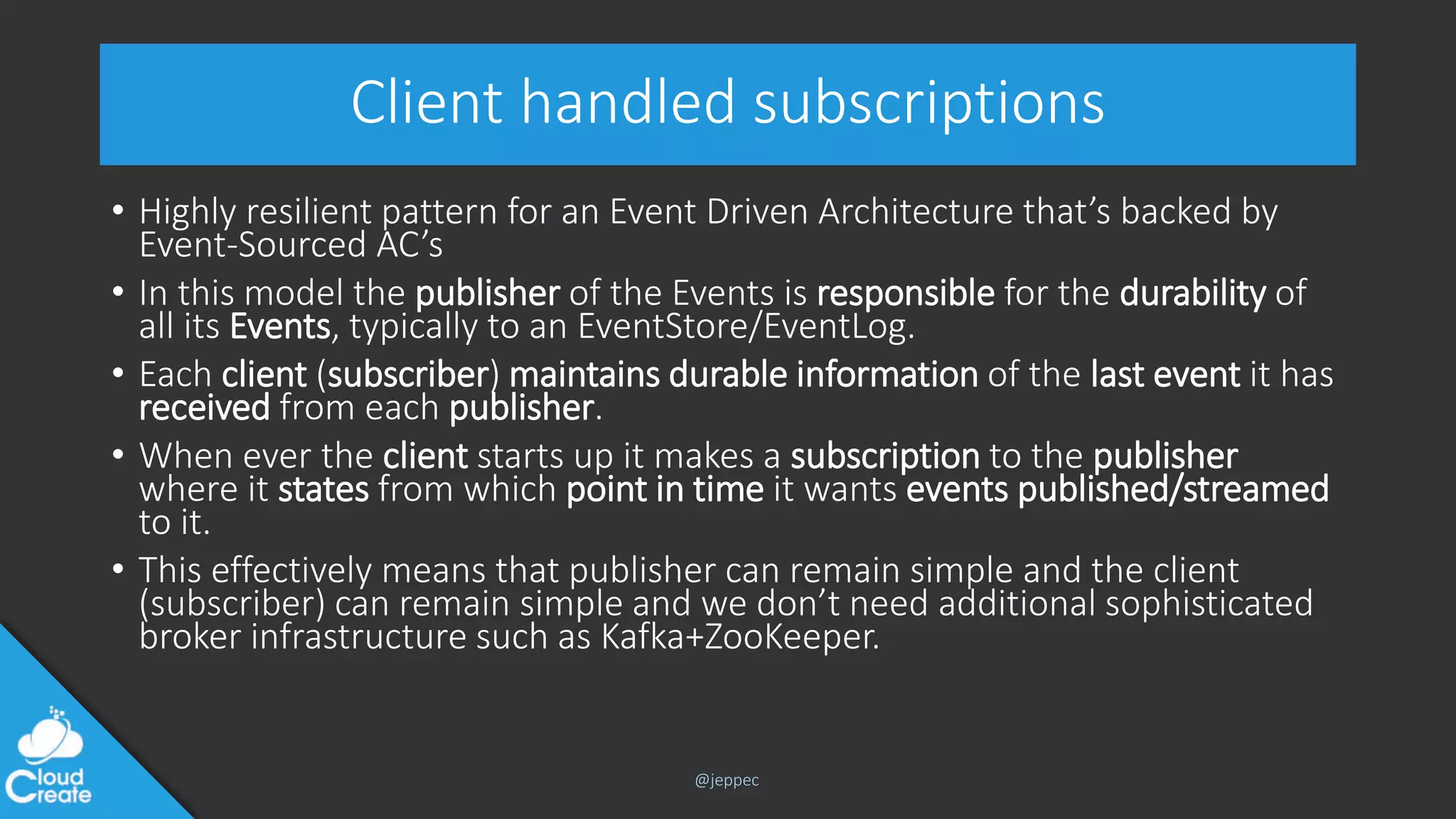 Client handled subscriptions

• Highly resilient pattern for an Event Driven Architecture that's backed by Event-Sourced AC's

• In this model the publisher of the Events is responsible for the durability of all its Events, typically to an EventStore/EventLog.

• Each client (subscriber) maintains durable information of the last event it has received from each publisher.

• When ever the client starts up it makes a subscription to the publisher where it states from which point in time it wants events published/streamed to it.

• This effectively means that publisher can remain simple and the client (subscriber) can remain simple and we don't need additional sophisticated broker infrastructure such as Kafka+ZooKeeper.

Cloud Create

@jeppec